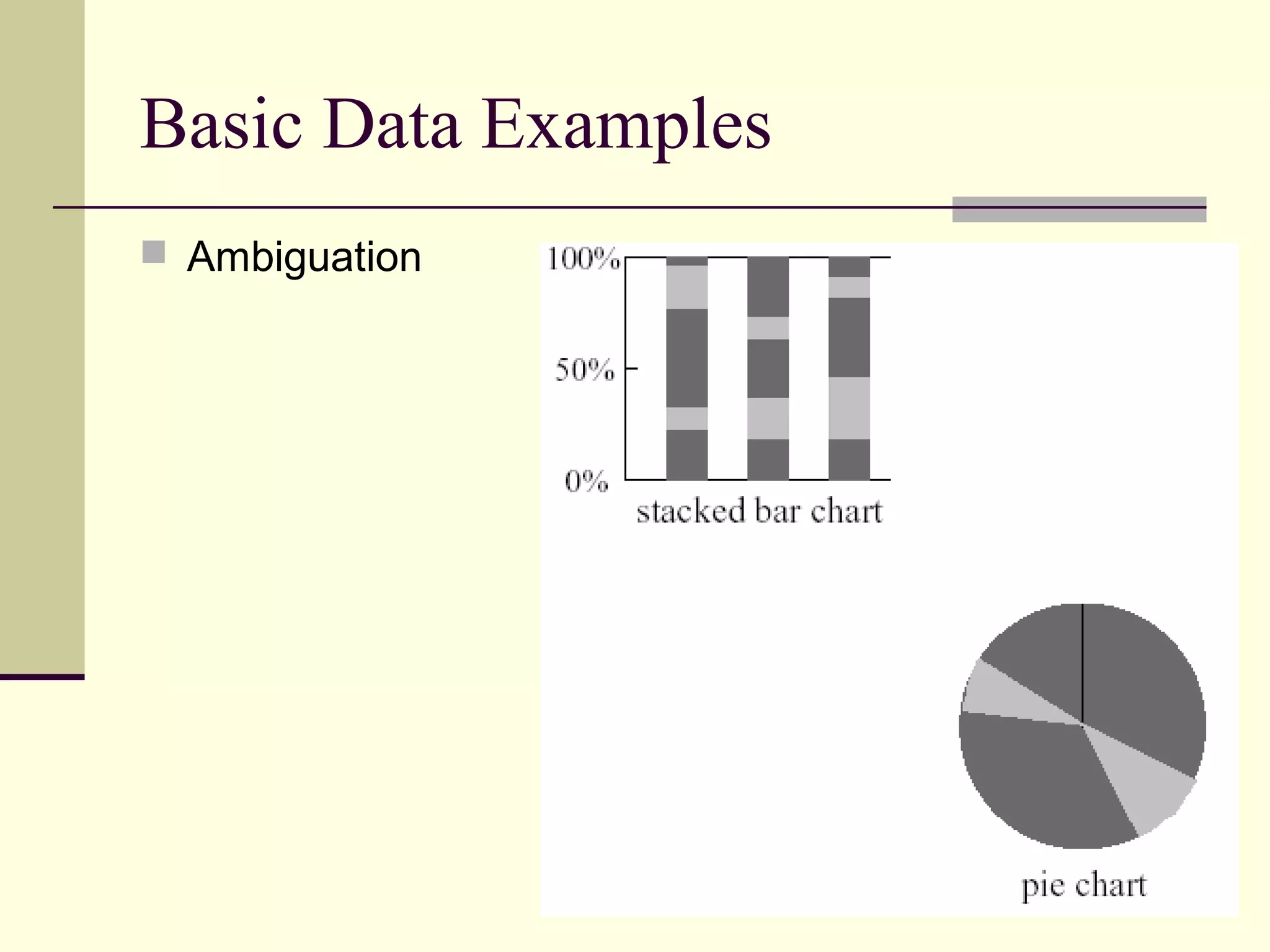 Basic Data Examples

Ambiguation

100%
50%
0%
stacked bar chart

pie chart